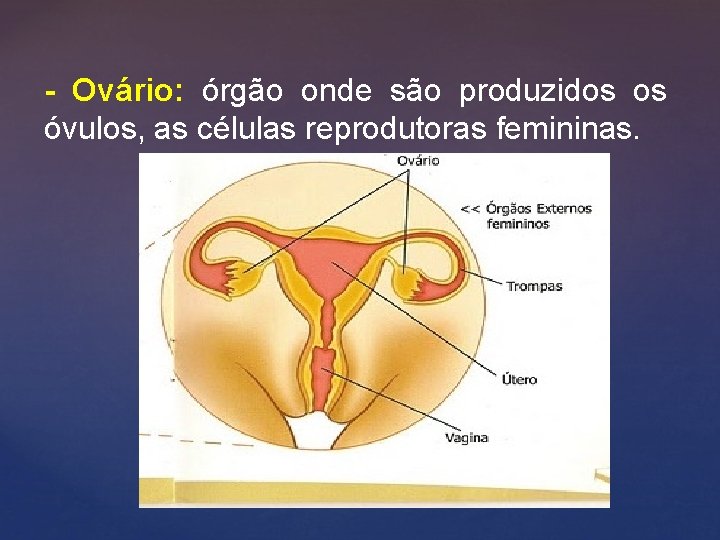 - Ovário: órgão onde são produzidos os óvulos, as células reprodutoras femininas.

Ovário

<< Órgãos Externos femininos

Trompas

Útero

Vagina